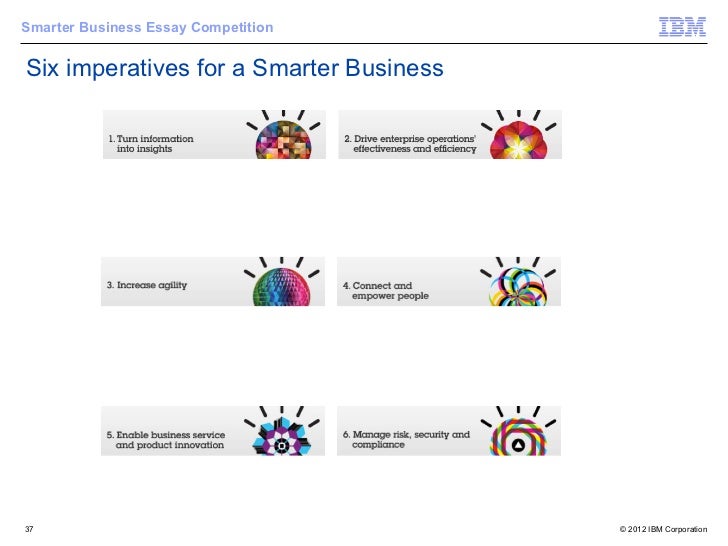 Smarter Business Essay Competition

IBM

Six imperatives for a Smarter Business

1. Turn information into insights

2. Drive enterprise operations' effectiveness and efficiency

3. Increase agility

4. Connect and empower people

5. Enable business service and product innovation

6. Manage risk, security and compliance

37

© 2012 IBM Corporation